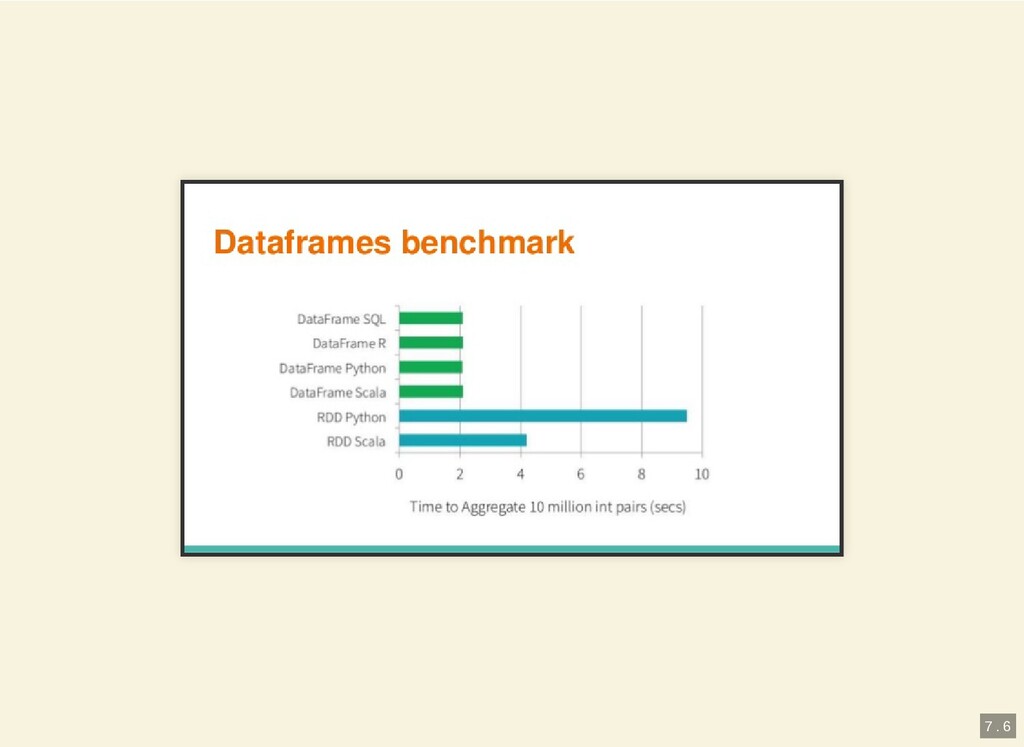 Dataframes benchmark

DataFrame SQL
DataFrame R
DataFrame Python
DataFrame Scala
RDD Python
RDD Scala

0 2 4 6 8 10

Time to Aggregate 10 million int pairs (secs)

7 . 6